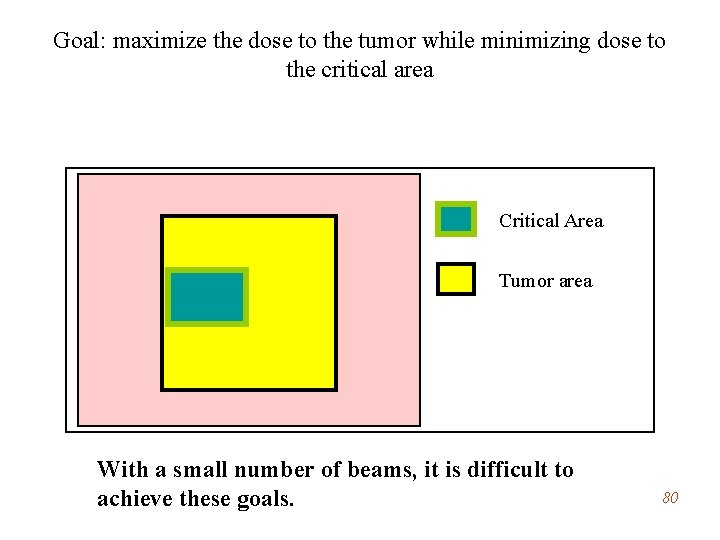 Goal: maximize the dose to the tumor while minimizing dose to the critical area

Critical Area

Tumor area

With a small number of beams, it is difficult to achieve these goals.

80